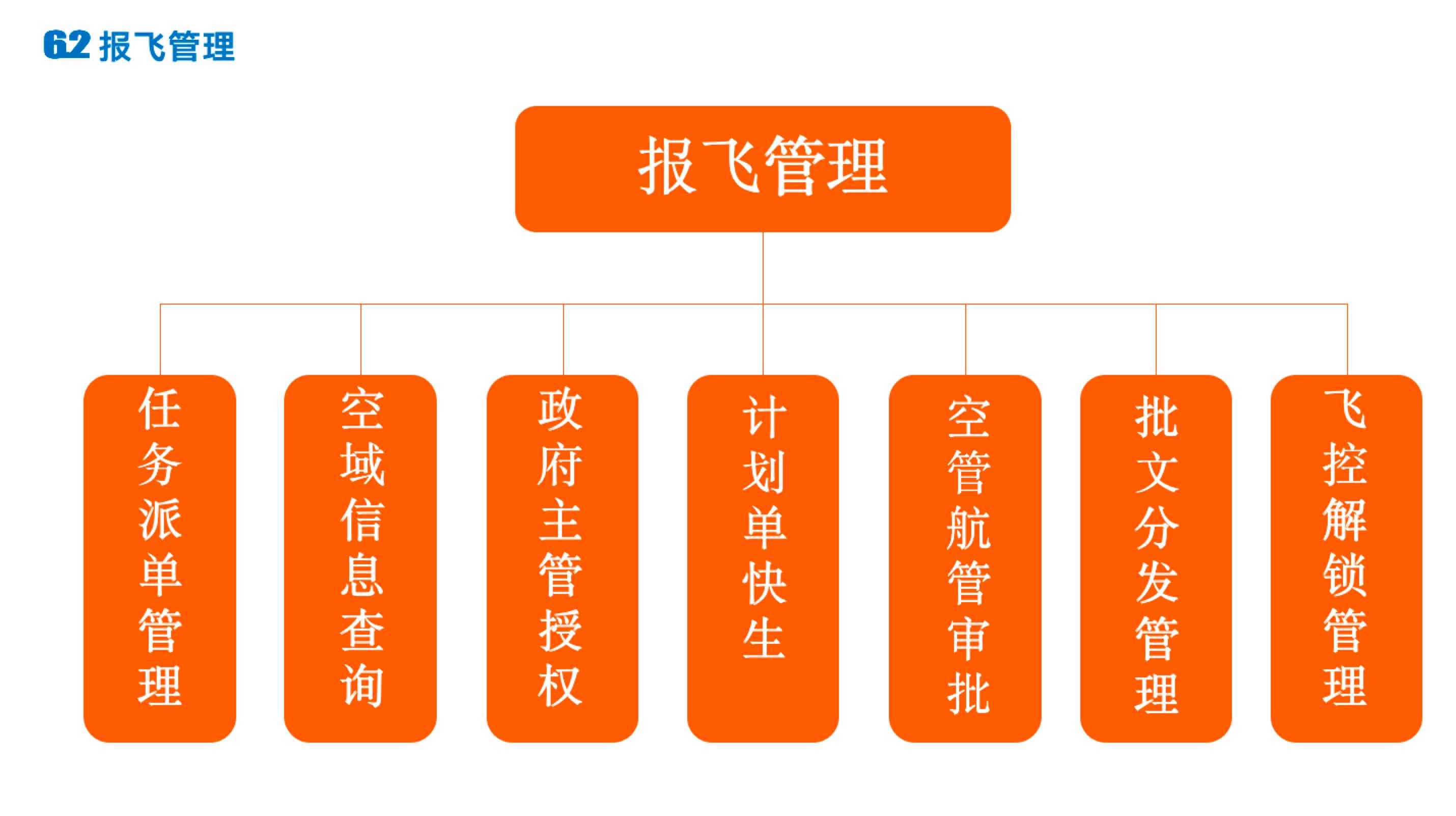 6.2 报飞管理

报飞管理

任务派单管理

空域信息查询

政府主管授权

计划单快生

空管航管审批

批文分发管理

飞控解锁管理